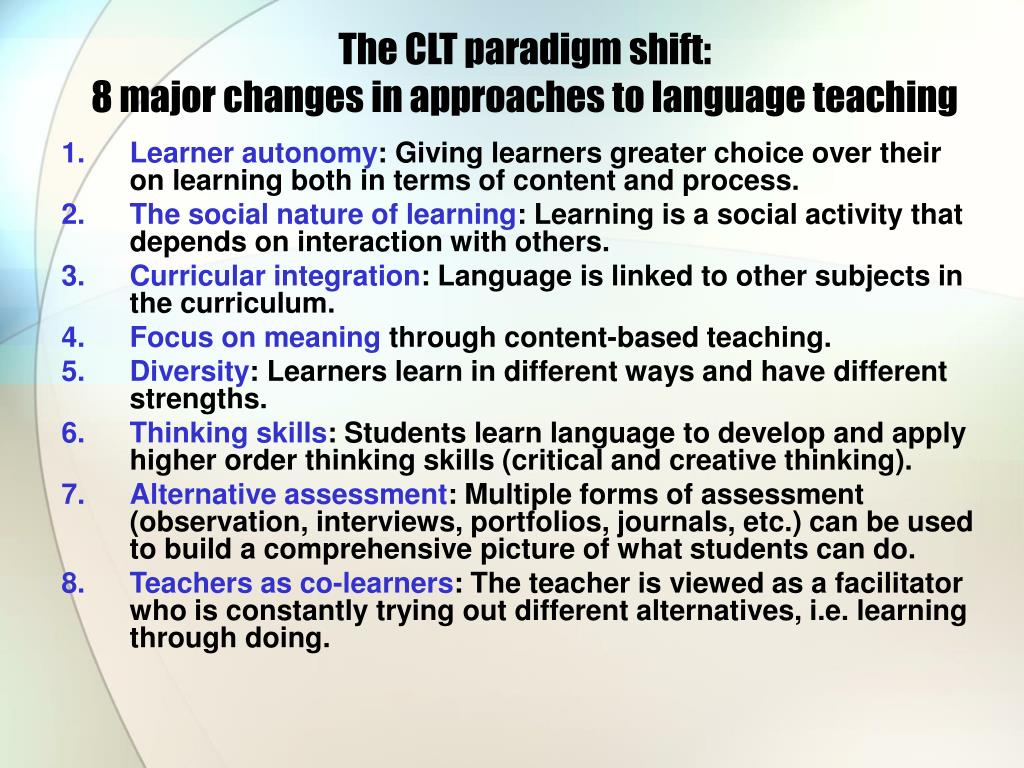 The CLT paradigm shift:
8 major changes in approaches to language teaching

1. Learner autonomy: Giving learners greater choice over their on learning both in terms of content and process.
2. The social nature of learning: Learning is a social activity that depends on interaction with others.
3. Curricular integration: Language is linked to other subjects in the curriculum.
4. Focus on meaning through content-based teaching.
5. Diversity: Learners learn in different ways and have different strengths.
6. Thinking skills: Students learn language to develop and apply higher order thinking skills (critical and creative thinking).
7. Alternative assessment: Multiple forms of assessment (observation, interviews, portfolios, journals, etc.) can be used to build a comprehensive picture of what students can do.
8. Teachers as co-learners: The teacher is viewed as a facilitator who is constantly trying out different alternatives, i.e. learning through doing.